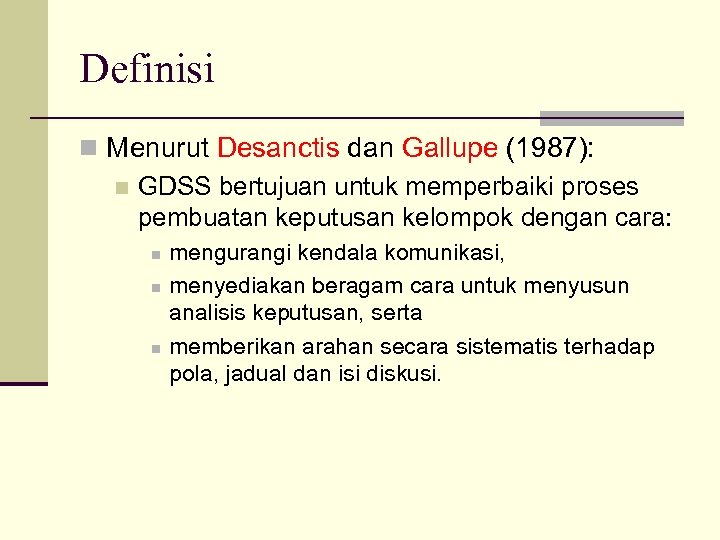 Definisi

Menurut Desanctis dan Gallupe (1987):

GDSS bertujuan untuk memperbaiki proses pembuatan keputusan kelompok dengan cara:

mengurangi kendala komunikasi,

menyediakan beragam cara untuk menyusun analisis keputusan, serta

memberikan arahan secara sistematis terhadap pola, jadual dan isi diskusi.